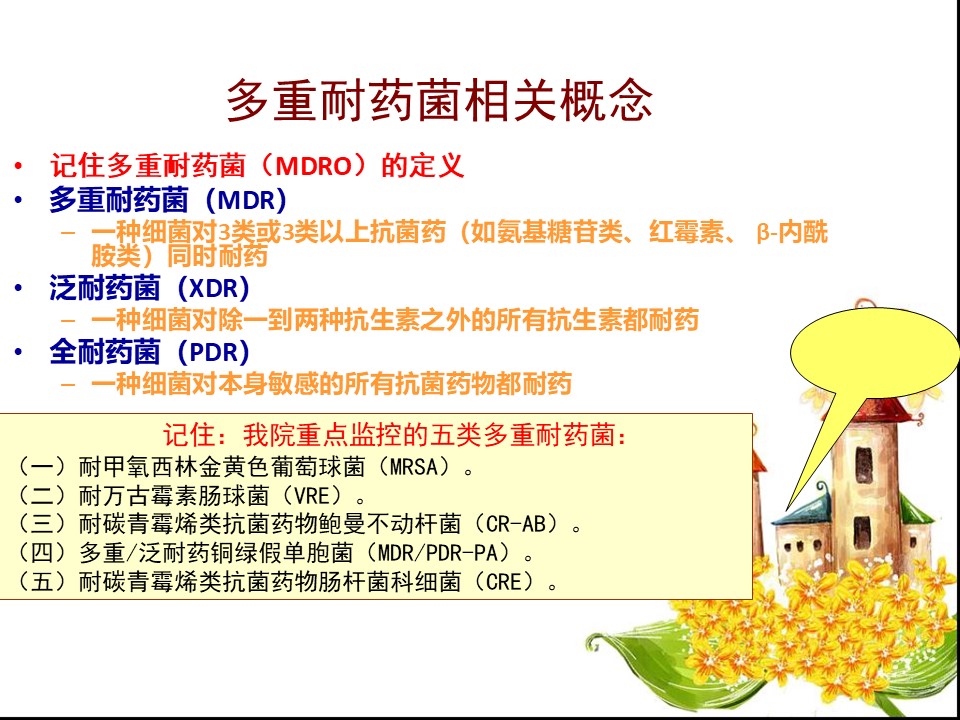 多重耐药菌相关概念

• 记住多重耐药菌（MDRO）的定义
• 多重耐药菌（MDR）
  – 一种细菌对3类或3类以上抗菌药（如氨基糖苷类、红霉素、β-内酰胺类）同时耐药
• 泛耐药菌（XDR）
  – 一种细菌对除一到两种抗生素之外的所有抗生素都耐药
• 全耐药菌（PDR）
  – 一种细菌对本身敏感的所有抗菌药物都耐药

记住：我院重点监控的五类多重耐药菌：
（一）耐甲氧西林金黄色葡萄球菌（MRSA）。
（二）耐万古霉素肠球菌（VRE）。
（三）耐碳青霉烯类抗菌药物鲍曼不动杆菌（CR-AB）。
（四）多重/泛耐药铜绿假单胞菌（MDR/PDR-PA）。
（五）耐碳青霉烯类抗菌药物肠杆菌科细菌（CRE）。